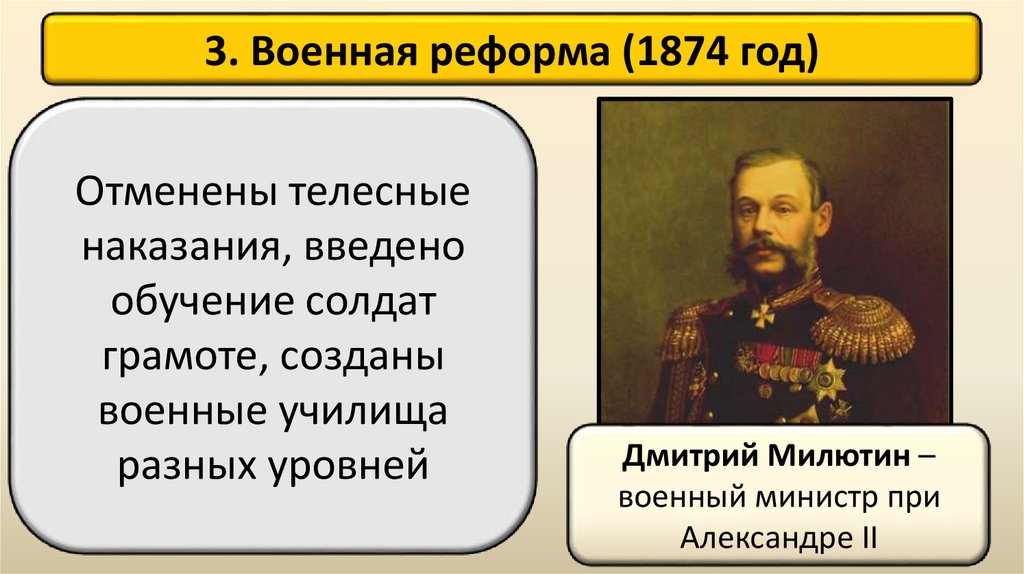 3. Военная реформа (1874 год)

Отменены телесные наказания, введено обучение солдат грамоте, созданы военные училища разных уровней

Дмитрий Милютин – военный министр при Александре II